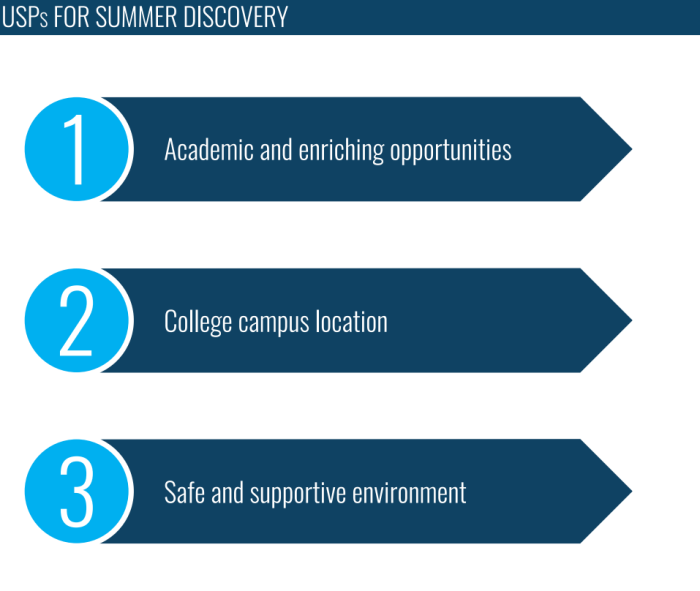 USPs FOR SUMMER DISCOVERY

1

Academic and enriching opportunities

2

College campus location

3

Safe and supportive environment